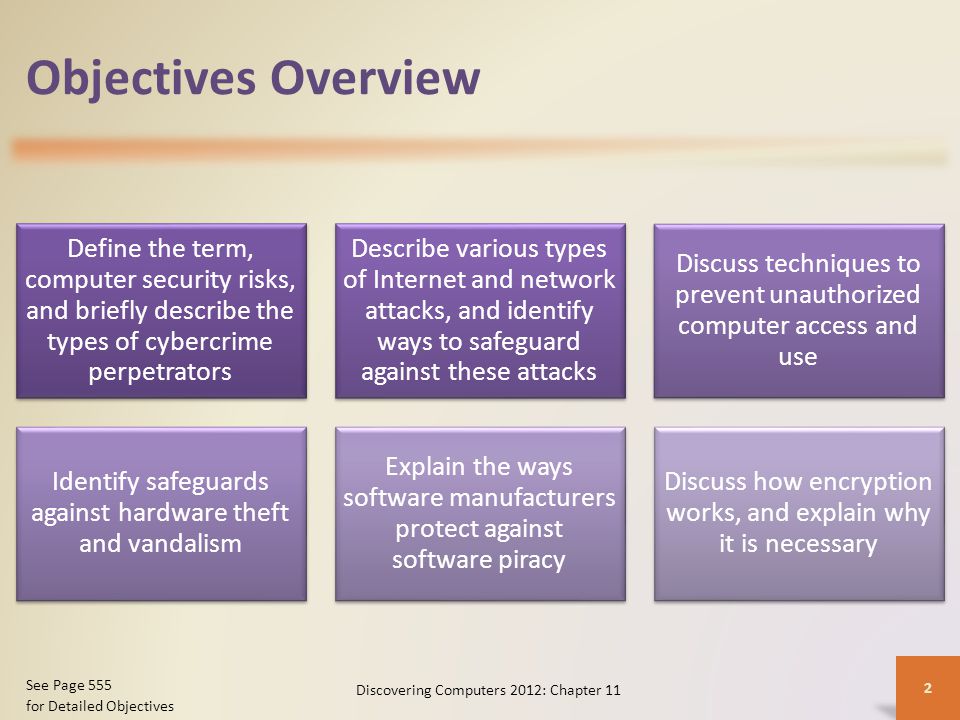 Objectives Overview

Define the term, computer security risks, and briefly describe the types of cybercrime perpetrators

Describe various types of Internet and network attacks, and identify ways to safeguard against these attacks

Discuss techniques to prevent unauthorized computer access and use

Identify safeguards against hardware theft and vandalism

Explain the ways software manufacturers protect against software piracy

Discuss how encryption works, and explain why it is necessary

See Page 555
for Detailed Objectives

Discovering Computers 2012: Chapter 11

2